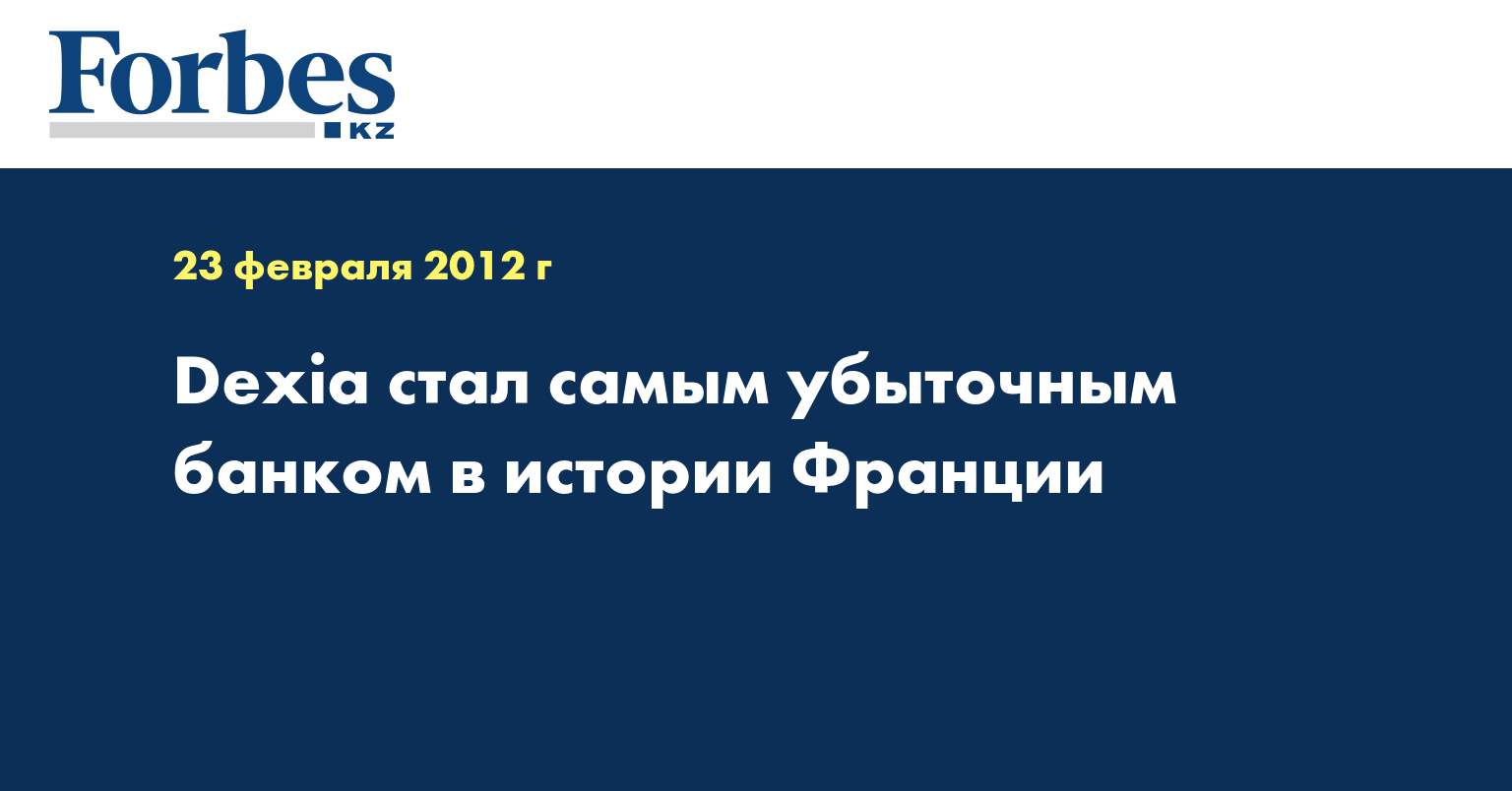 Forbes
KZ

23 февраля 2012 г

Dexia стал самым убыточным банком в истории Франции